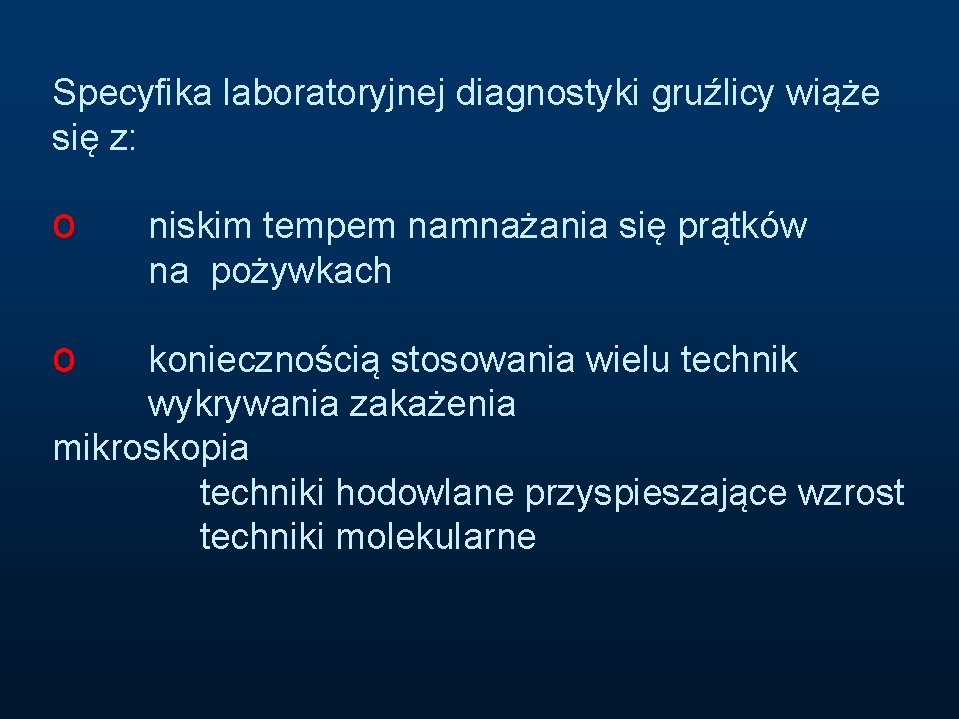 Specyfika laboratoryjnej diagnostyki gruźlicy wiąże się z:

o niskim tempem namnażania się prątków na pożywkach

o koniecznością stosowania wielu technik wykrywania zakażenia
mikroskopia
techniki hodowlane przyspieszające wzrost
techniki molekularne